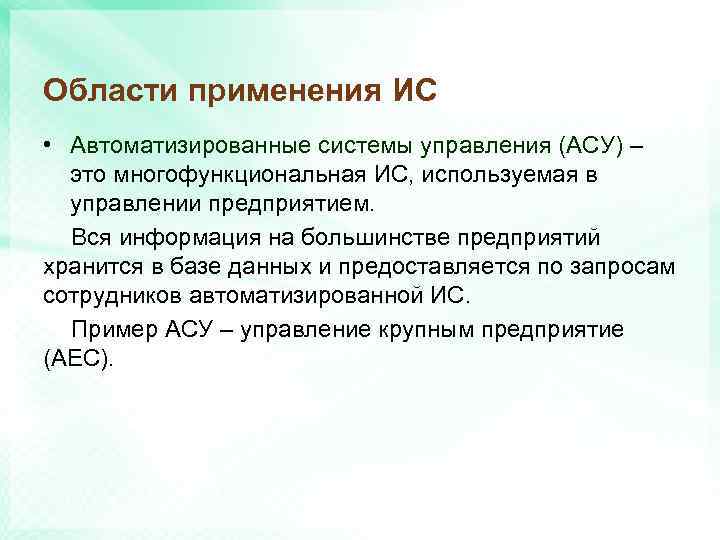 Области применения ИС

• Автоматизированные системы управления (АСУ) – это многофункциональная ИС, используемая в управлении предприятием.

Вся информация на большинстве предприятий хранится в базе данных и предоставляется по запросам сотрудников автоматизированной ИС.

Пример АСУ – управление крупным предприятие (АЕС).